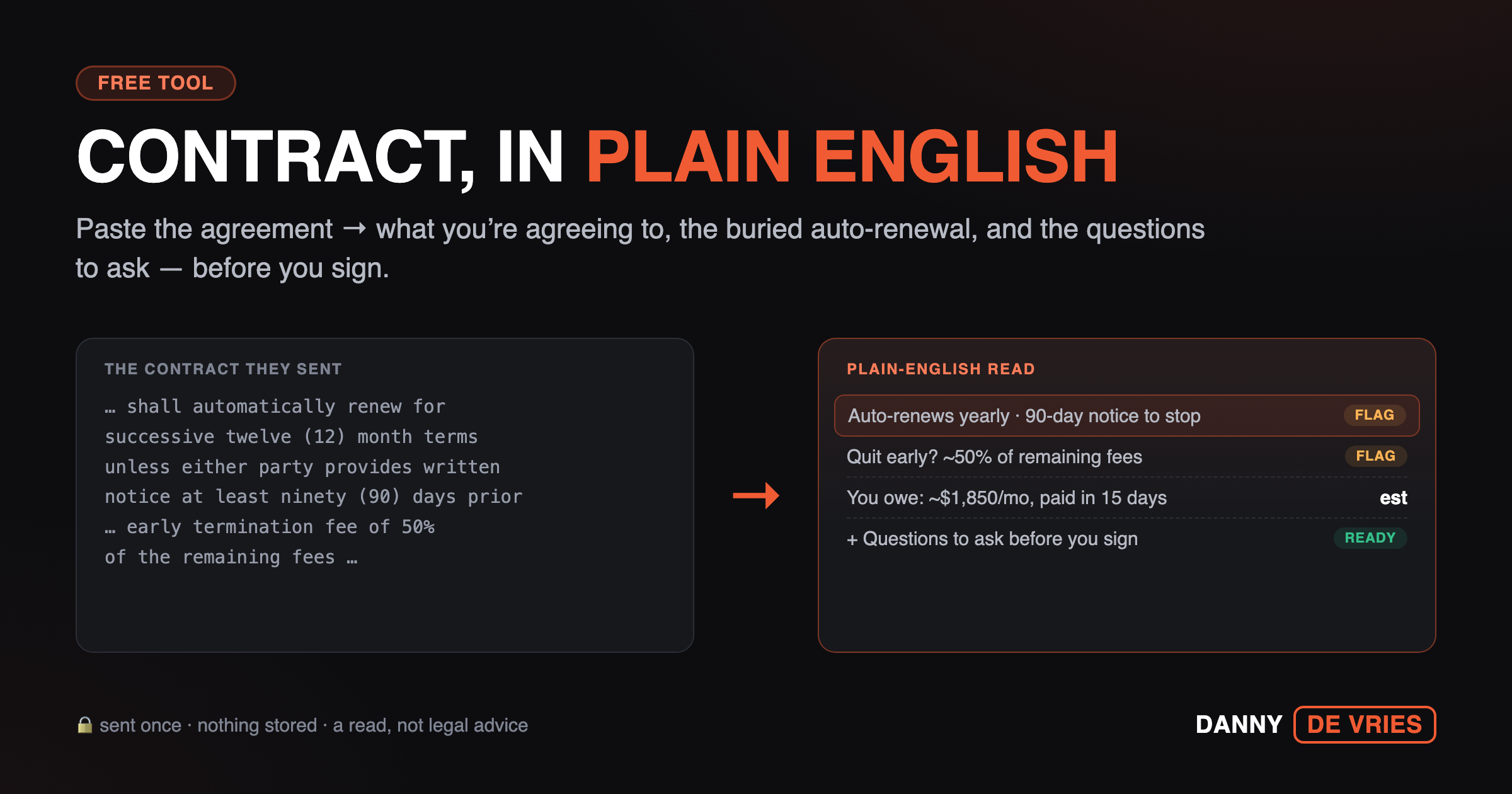 FREE TOOL

CONTRACT, IN PLAIN ENGLISH

Paste the agreement → what you're agreeing to, the buried auto-renewal, and the questions to ask — before you sign.

THE CONTRACT THEY SENT

… shall automatically renew for successive twelve (12) month terms unless either party provides written notice at least ninety (90) days prior … early termination fee of 50% of the remaining fees …

→

PLAIN-ENGLISH READ

Auto-renews yearly · 90-day notice to stop FLAG

Quit early? ~50% of remaining fees FLAG

You owe: ~$1,850/mo, paid in 15 days est

+ Questions to ask before you sign READY

🔒 sent once · nothing stored · a read, not legal advice

DANNY DE VRIES